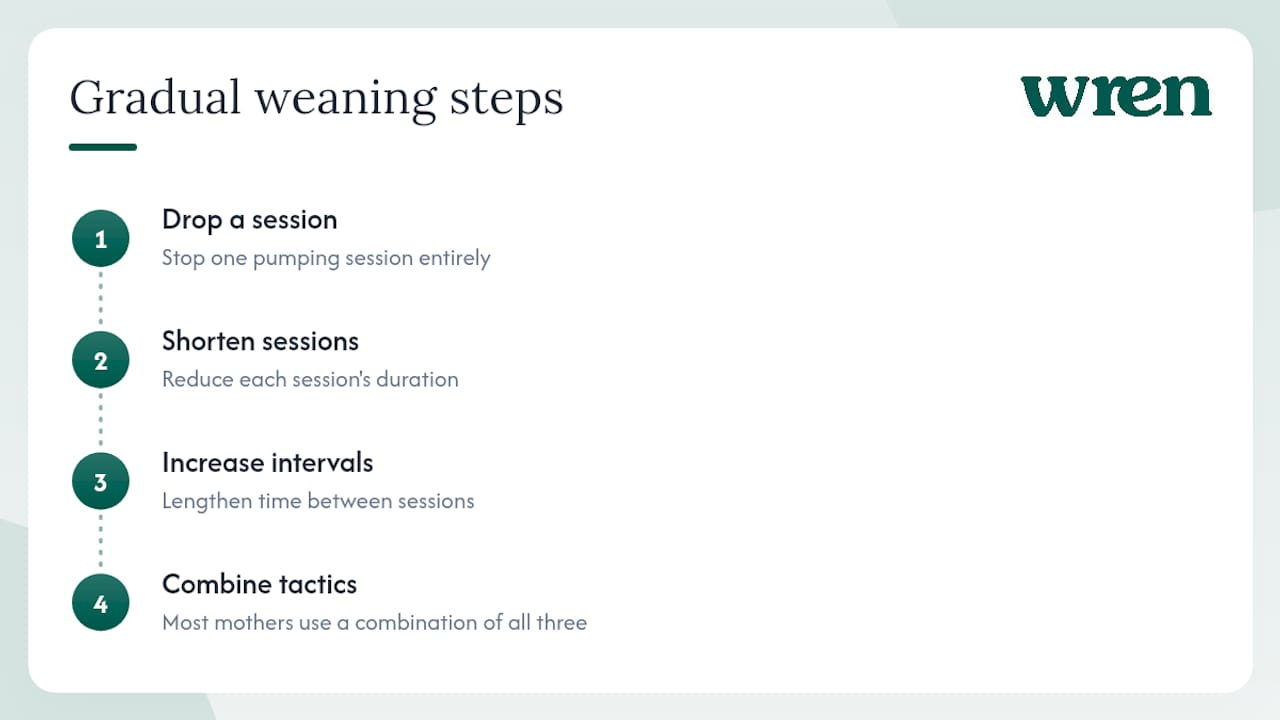 Gradual weaning steps

wren

1
Drop a session
Stop one pumping session entirely

2
Shorten sessions
Reduce each session's duration

3
Increase intervals
Lengthen time between sessions

4
Combine tactics
Most mothers use a combination of all three